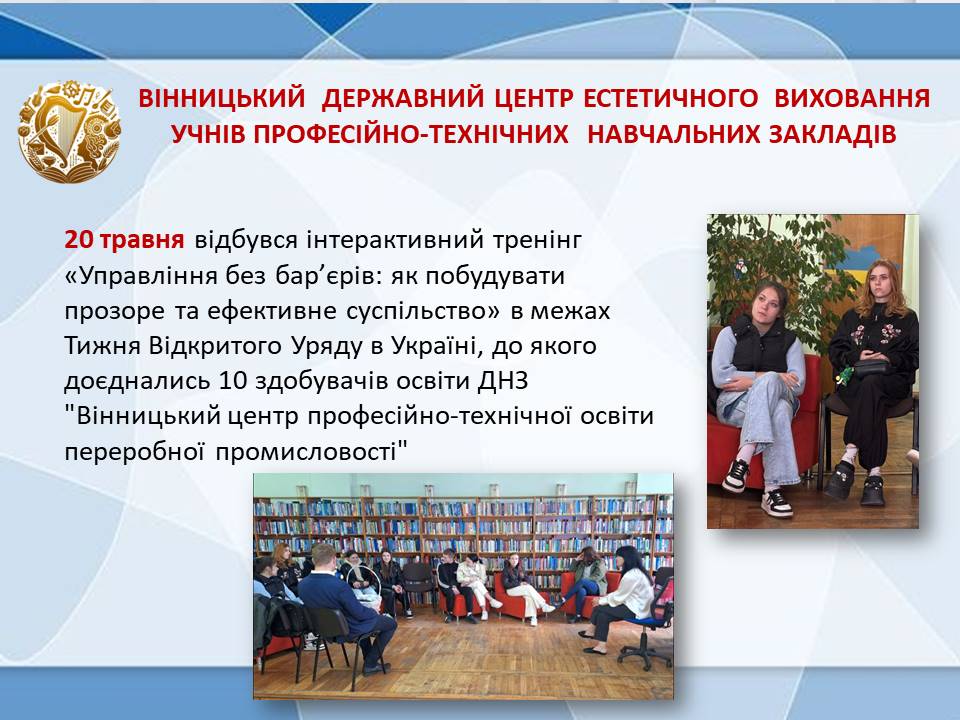 ВІННИЦЬКИЙ ДЕРЖАВНИЙ ЦЕНТР ЕСТЕТИЧНОГО ВИХОВАННЯ УЧНІВ ПРОФЕСІЙНО-ТЕХНІЧНИХ НАВЧАЛЬНИХ ЗАКЛАДІВ

20 травня відбувся інтерактивний тренінг «Управління без бар’єрів: як побудувати прозоре та ефективне суспільство» в межах Тижня Відкритого Уряду в Україні, до якого доєднались 10 здобувачів освіти ДНЗ "Вінницький центр професійно-технічної освіти переробної промисловості"